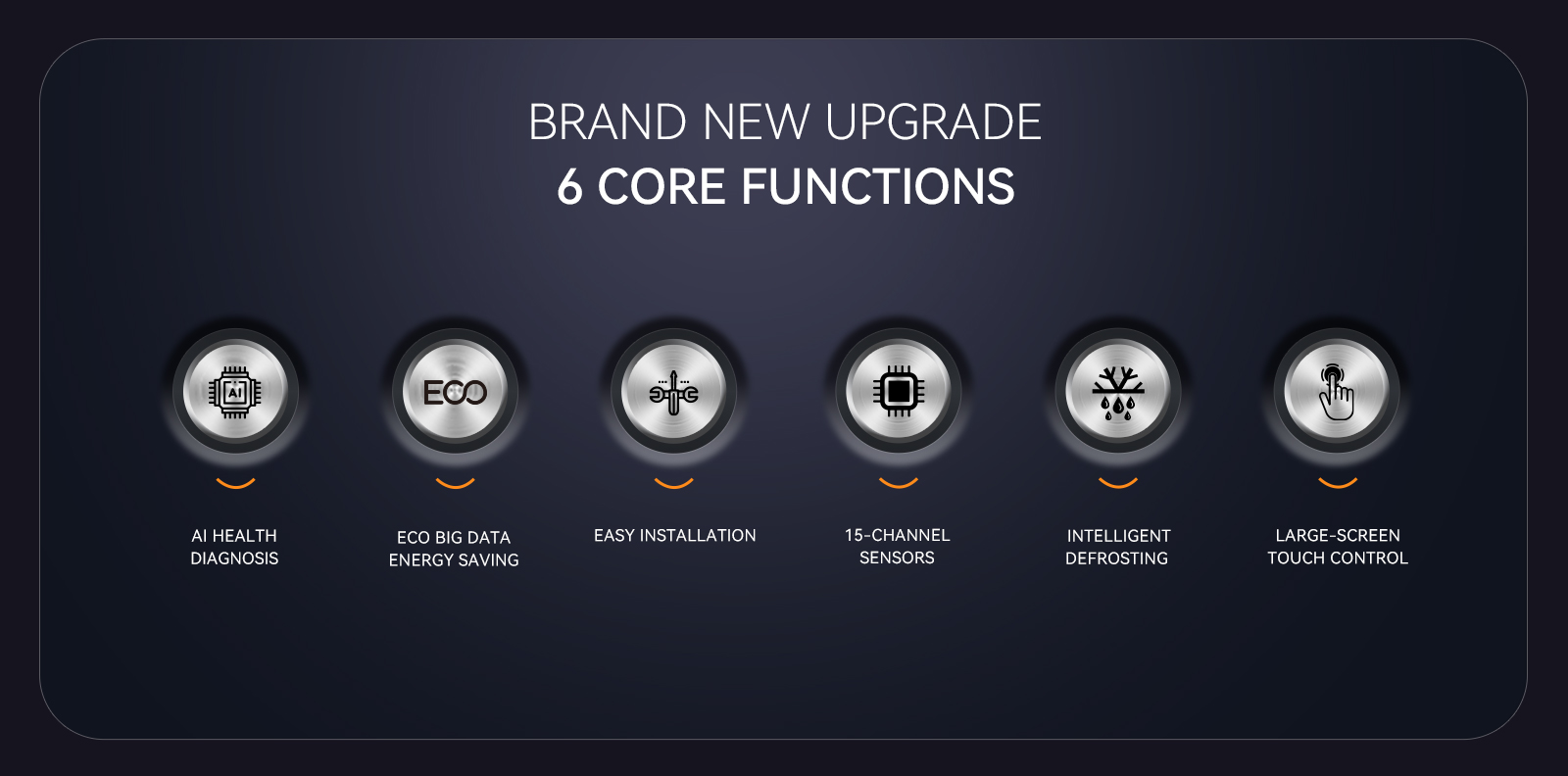 BRAND NEW UPGRADE
6 CORE FUNCTIONS

AI

AI HEALTH DIAGNOSIS

ECO

ECO BIG DATA ENERGY SAVING

EASY INSTALLATION

15-CHANNEL SENSORS

INTELLIGENT DEFROSTING

LARGE-SCREEN TOUCH CONTROL